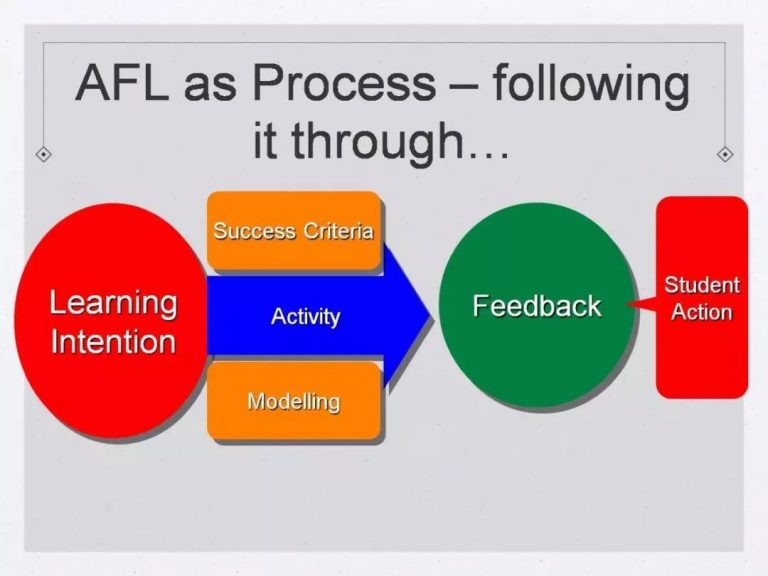 AFL as Process – following it through…

Learning Intention

Success Criteria

Activity

Modelling

Feedback

Student Action